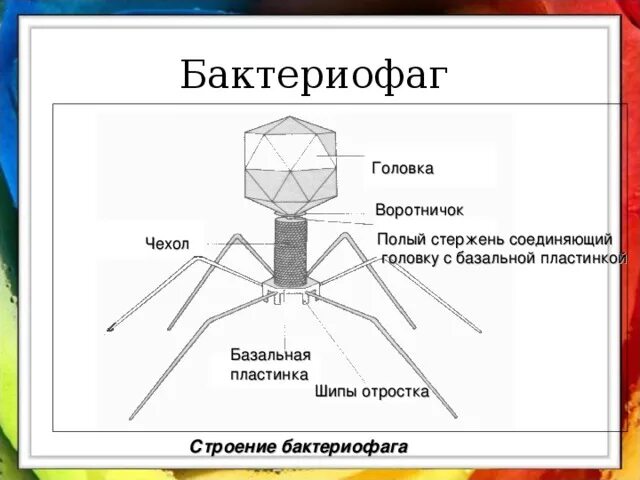 Бактериофаг

Головка

Воротничок

Чехол

Полый стержень соединяющий головку с базальной пластинкой

Базальная пластинка

Шипы отростка

Строение бактериофага